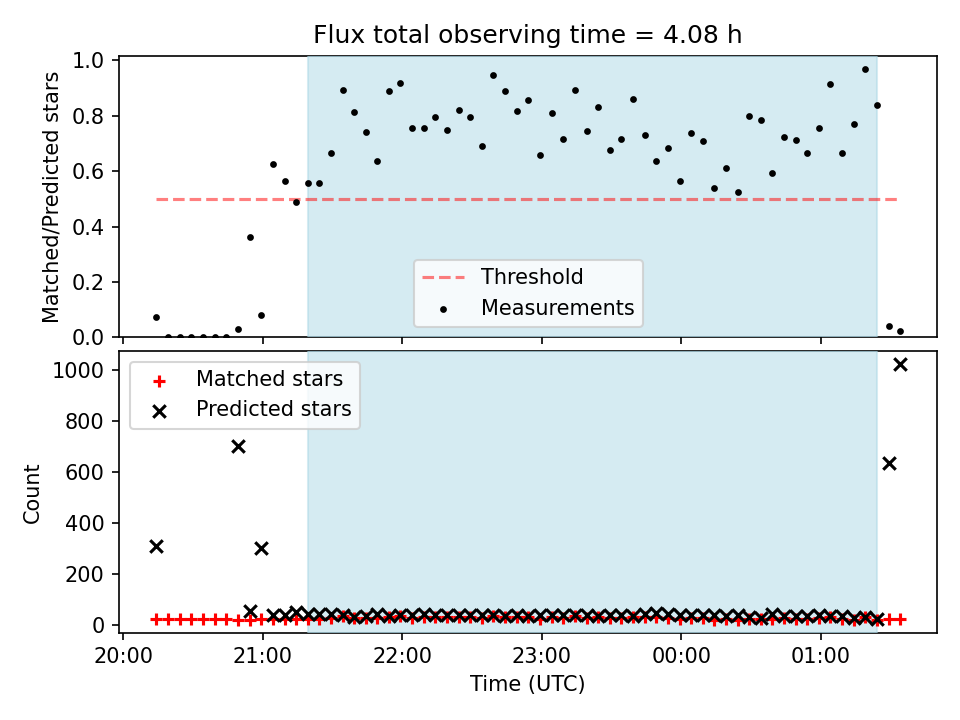 Flux total observing time = 4.08 h

Matched/Predicted stars

1.0
0.8
0.6
0.4
0.2
0.0

Threshold
Measurements

Matched stars
Predicted stars

Count

1000
800
600
400
200
0

20:00
21:00
22:00
23:00
00:00
01:00

Time (UTC)